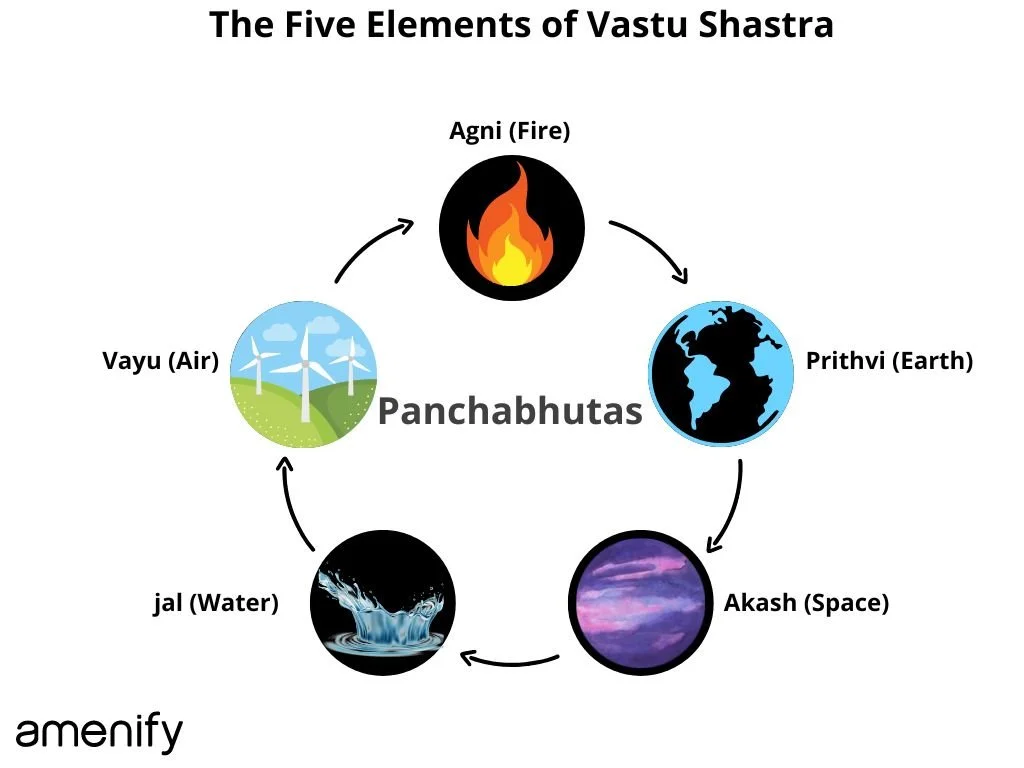 The Five Elements of Vastu Shastra

Agni (Fire)

Prithvi (Earth)

Akash (Space)

jal (Water)

Vayu (Air)

Panchabhutas

amenify